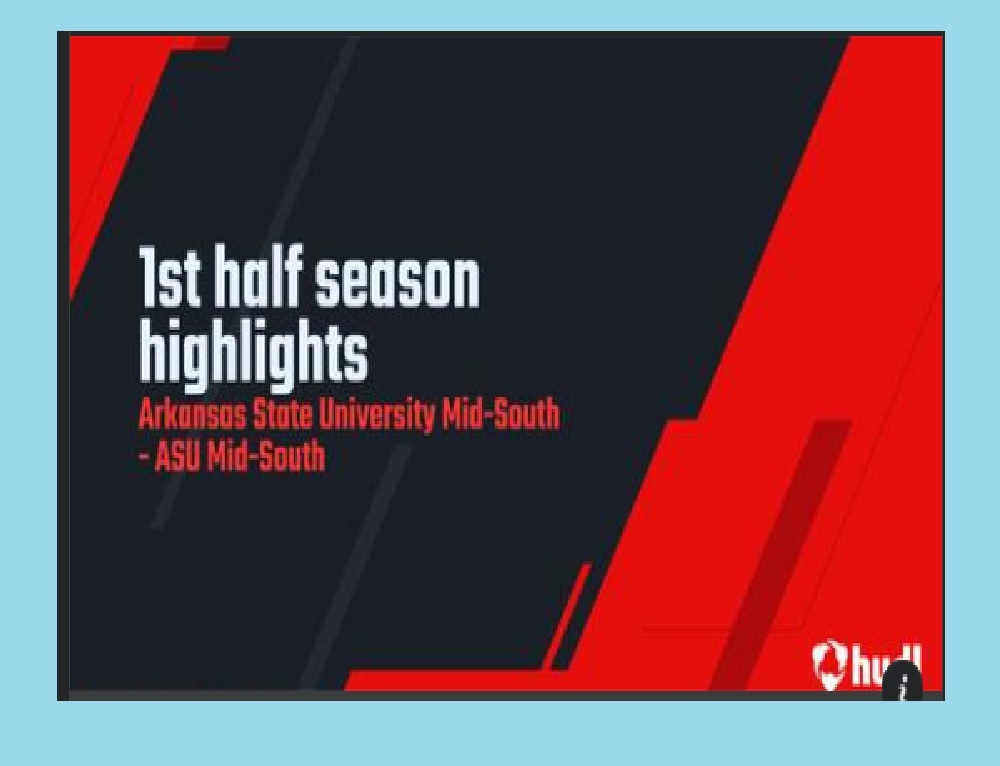 1st half season highlights
Arkansas State University Mid-South - ASU Mid-South

hudl